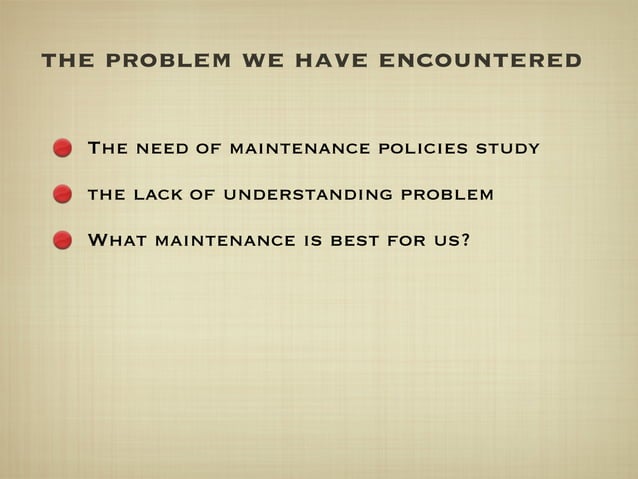 THE PROBLEM WE HAVE ENCOUNTERED

- The need of maintenance policies study
- the lack of understanding problem
- What maintenance is best for us?